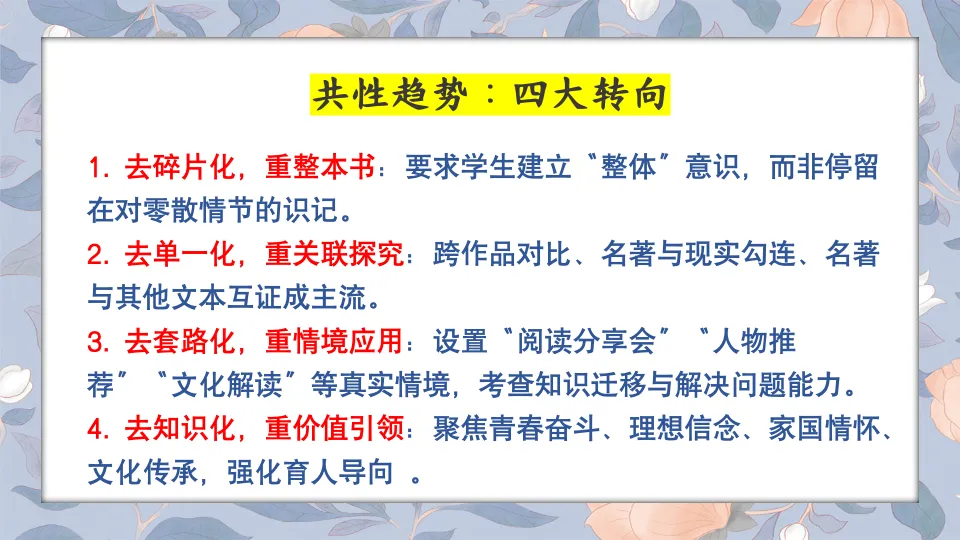 共性趋势：四大转向

1. 去碎片化，重整本书：要求学生建立“整体”意识，而非停留在对零散情节的识记。

2. 去单一化，重关联探究：跨作品对比、名著与现实勾连、名著与其他文本互证成主流。

3. 去套路化，重情境应用：设置“阅读分享会”“人物推荐”“文化解读”等真实情境，考查知识迁移与解决问题能力。

4. 去知识化，重价值引领：聚焦青春奋斗、理想信念、家国情怀、文化传承，强化育人导向 。